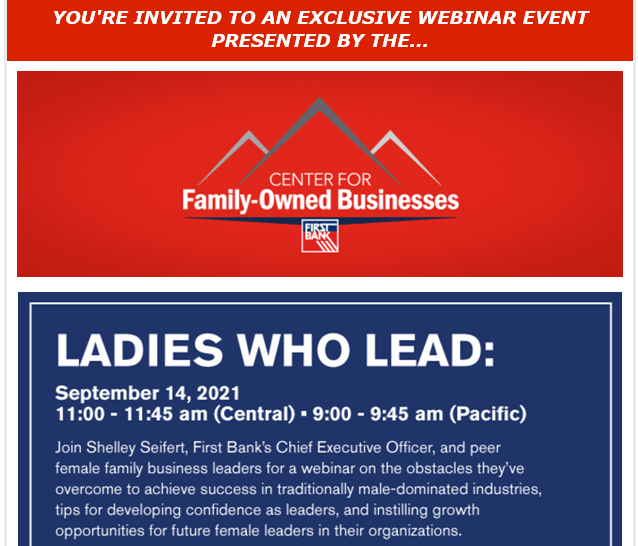 YOU'RE INVITED TO AN EXCLUSIVE WEBINAR EVENT PRESENTED BY THE...

CENTER FOR
Family-Owned Businesses

FIRST BANK

LADIES WHO LEAD:

September 14, 2021
11:00 - 11:45 am (Central) ▪ 9:00 - 9:45 am (Pacific)

Join Shelley Seifert, First Bank's Chief Executive Officer, and peer female family business leaders for a webinar on the obstacles they've overcome to achieve success in traditionally male-dominated industries, tips for developing confidence as leaders, and instilling growth opportunities for future female leaders in their organizations.